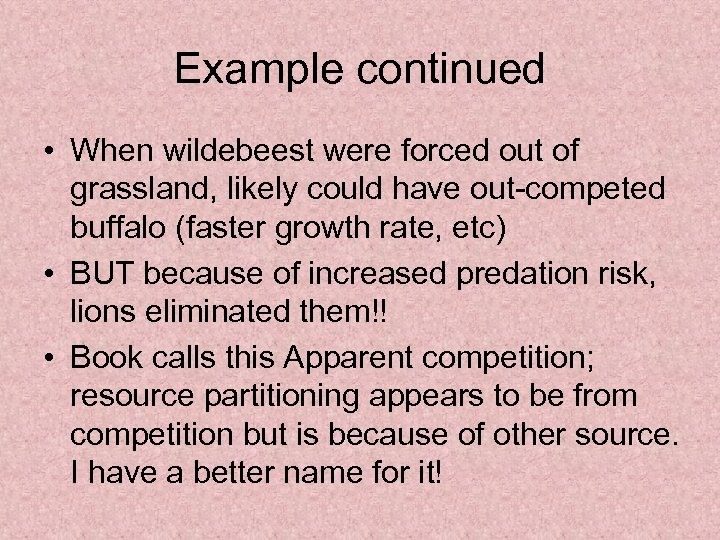 Example continued

• When wildebeest were forced out of grassland, likely could have out-competed buffalo (faster growth rate, etc)
• BUT because of increased predation risk, lions eliminated them!!
• Book calls this Apparent competition; resource partitioning appears to be from competition but is because of other source. I have a better name for it!